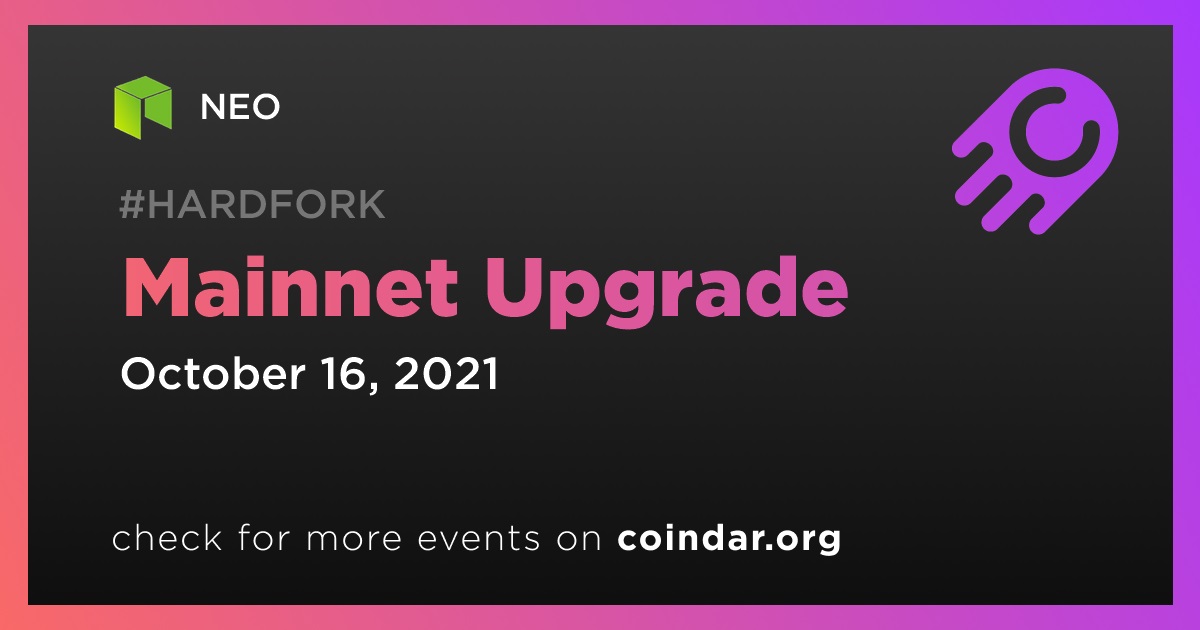 NEO

#HARDFORK

Mainnet Upgrade

October 16, 2021

check for more events on coindar.org